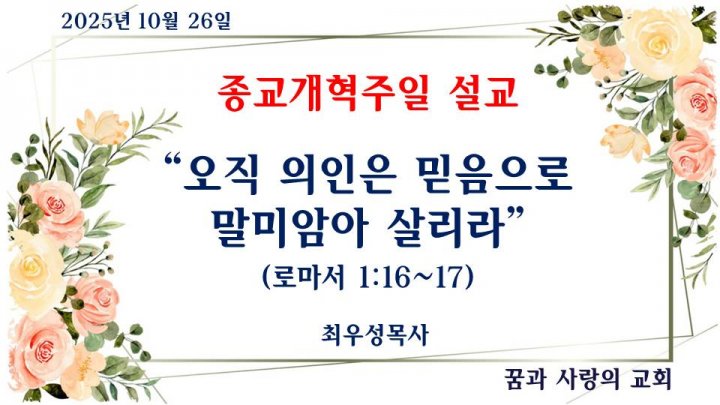 2025년 10월 26일

종교개혁주일 설교

“오직 의인은 믿음으로 말미암아 살리라”

(로마서 1:16~17)

최우성목사

꿈과 사랑의 교회